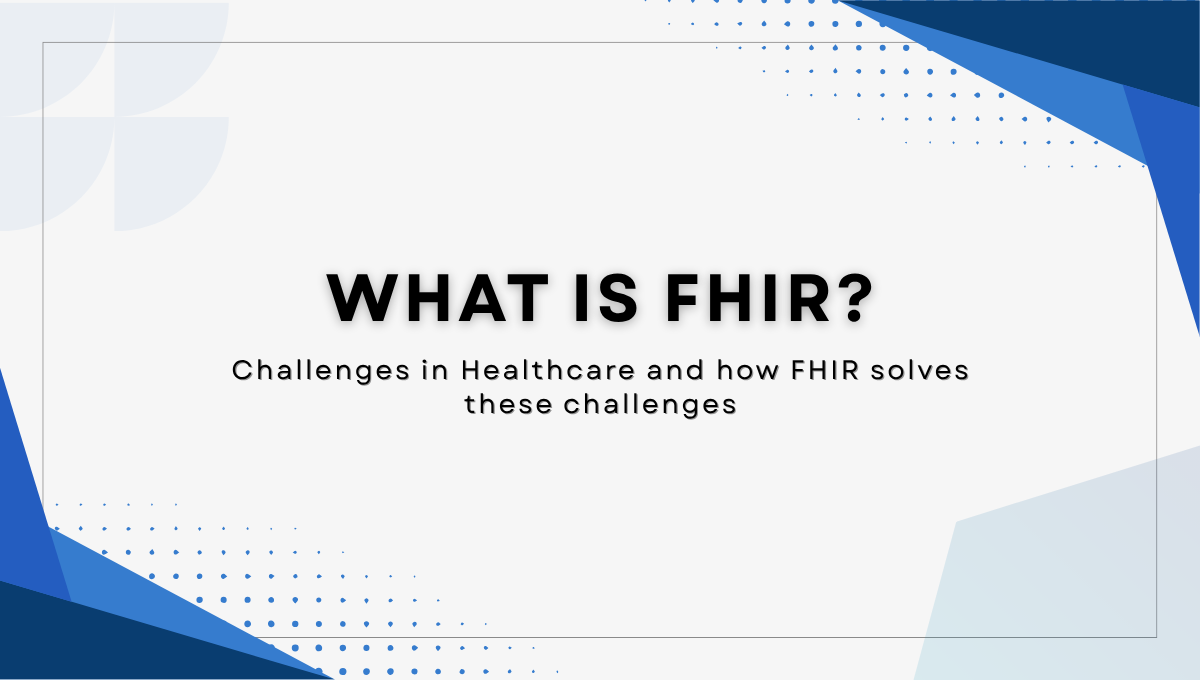 WHAT IS FHIR?

Challenges in Healthcare and how FHIR solves these challenges